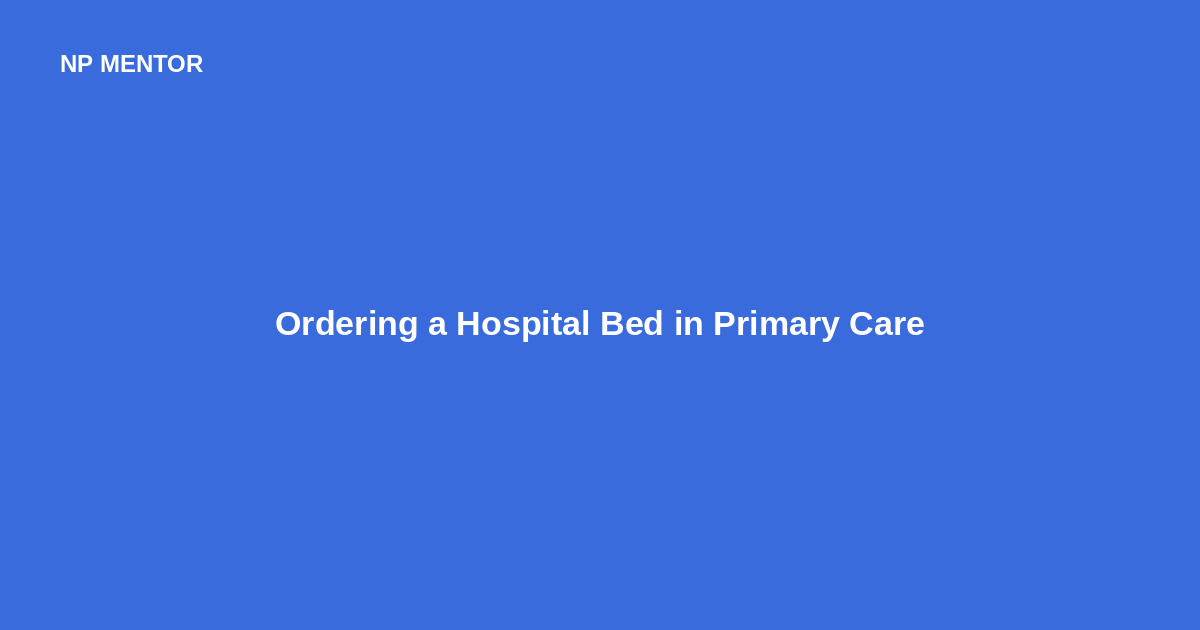 NP MENTOR

Ordering a Hospital Bed in Primary Care